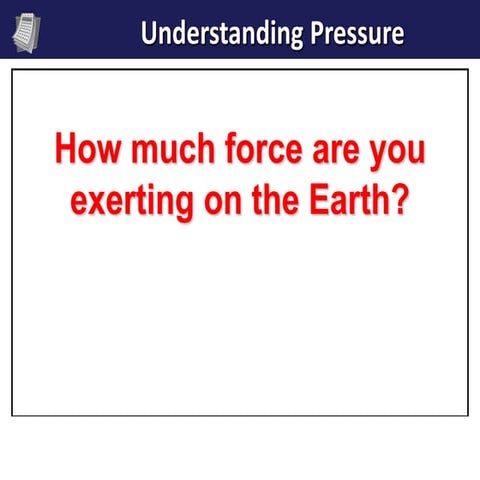 Understanding Pressure

How much force are you exerting on the Earth?